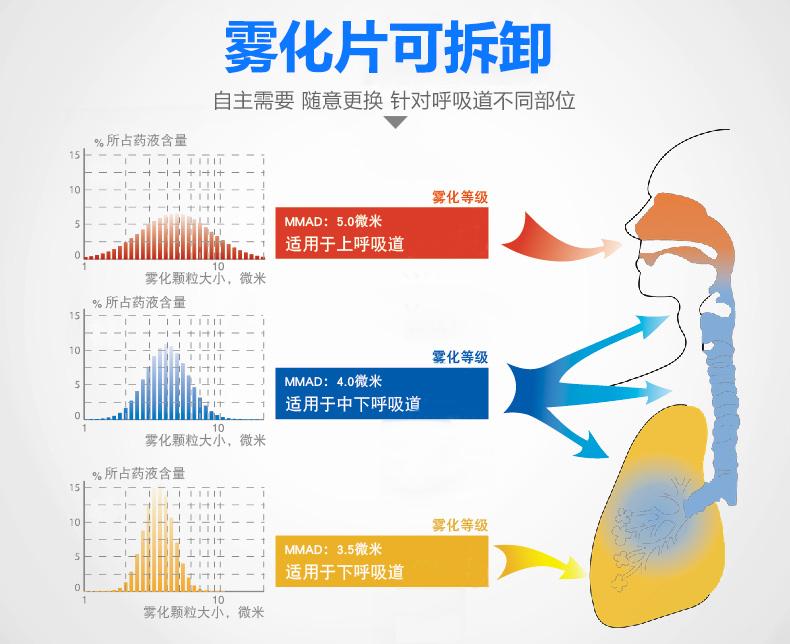 雾化片可拆卸

自主需要 随意更换 针对呼吸道不同部位

% 所占药液含量
15
10
5
0
1
10
雾化颗粒大小，微米

雾化等级
MMAD：5.0微米
适用于上呼吸道

% 所占药液含量
15
10
5
0
1
10
雾化颗粒大小，微米

雾化等级
MMAD：4.0微米
适用于中下呼吸道

% 所占药液含量
15
10
5
0
1
10
雾化颗粒大小，微米

雾化等级
MMAD：3.5微米
适用于下呼吸道